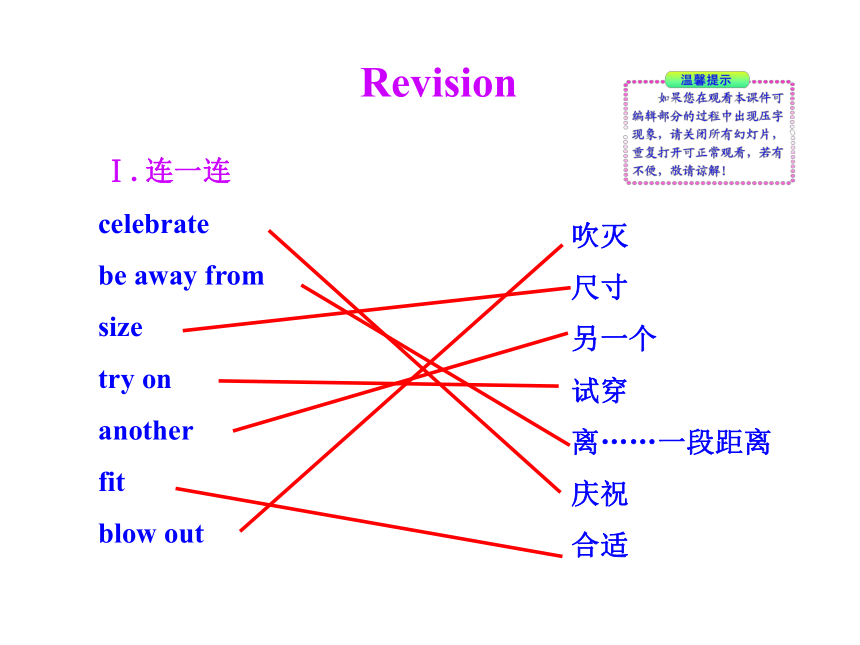 Revision

温馨提示

如果您在观看本课件可编辑部分的过程中出现压字现象，请关闭所有幻灯片，重复打开可正常观看，若有不便，敬请谅解！

Ⅰ. 连一连

celebrate
be away from
size
try on
another
fit
blow out

吹灭
尺寸
另一个
试穿
离……一段距离
庆祝
合适